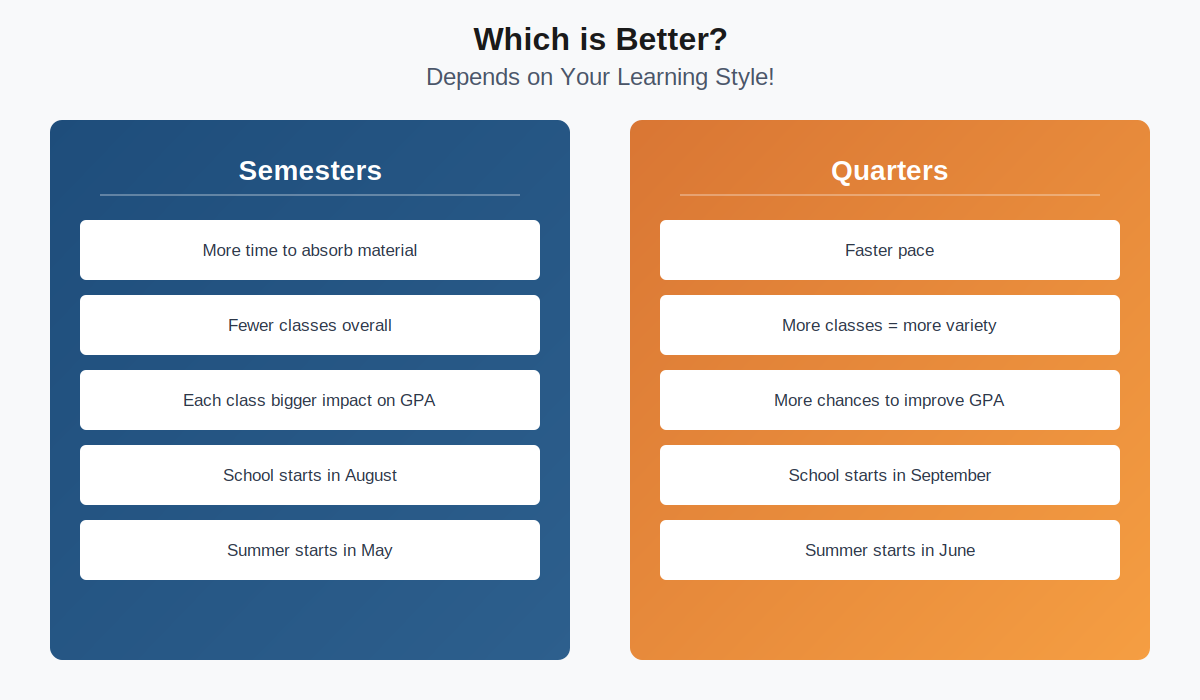 Which is Better?

Depends on Your Learning Style!

Semesters

More time to absorb material

Fewer classes overall

Each class bigger impact on GPA

School starts in August

Summer starts in May

Quarters

Faster pace

More classes = more variety

More chances to improve GPA

School starts in September

Summer starts in June